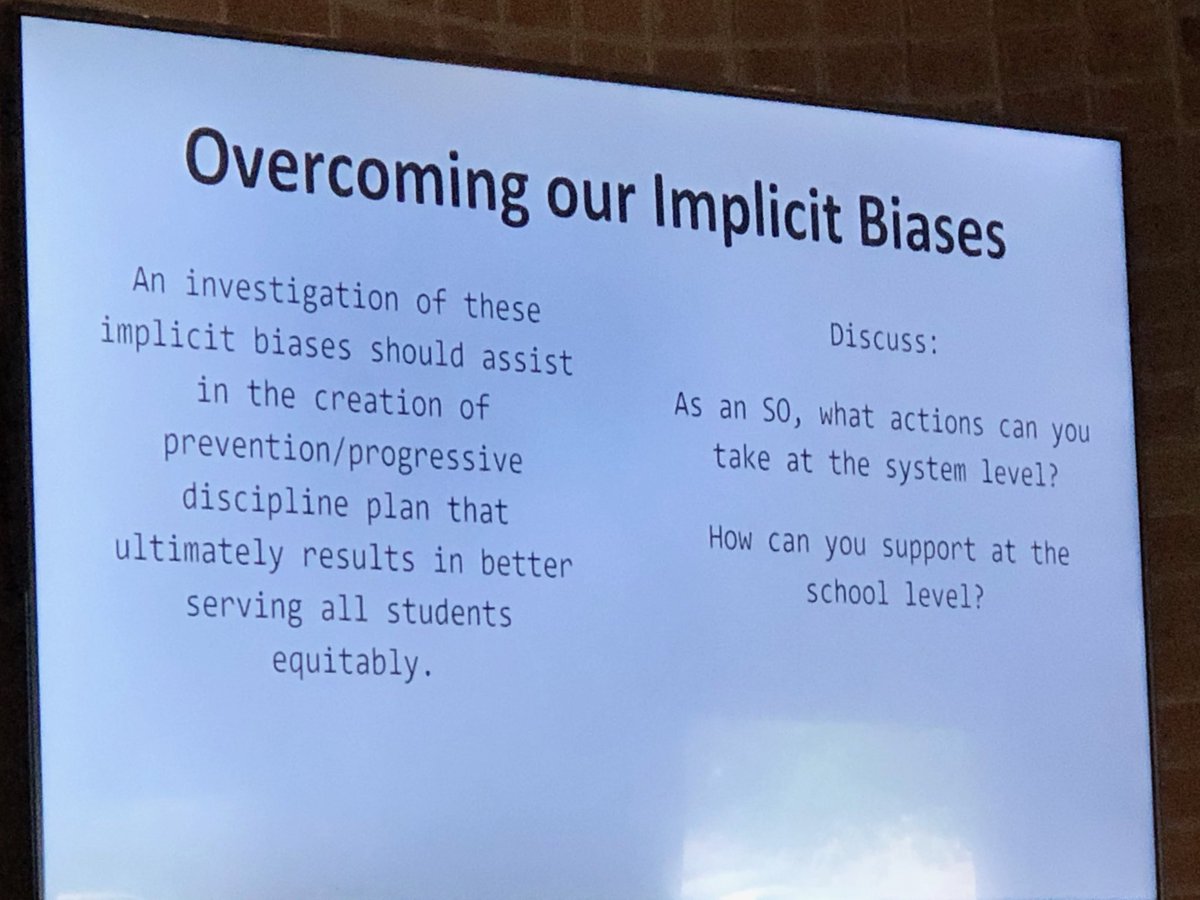 Overcoming our Implicit Biases

An investigation of these implicit biases should assist in the creation of prevention/progressive discipline plan that ultimately results in better serving all students equitably.

Discuss:

As an SO, what actions can you take at the system level?

How can you support at the school level?